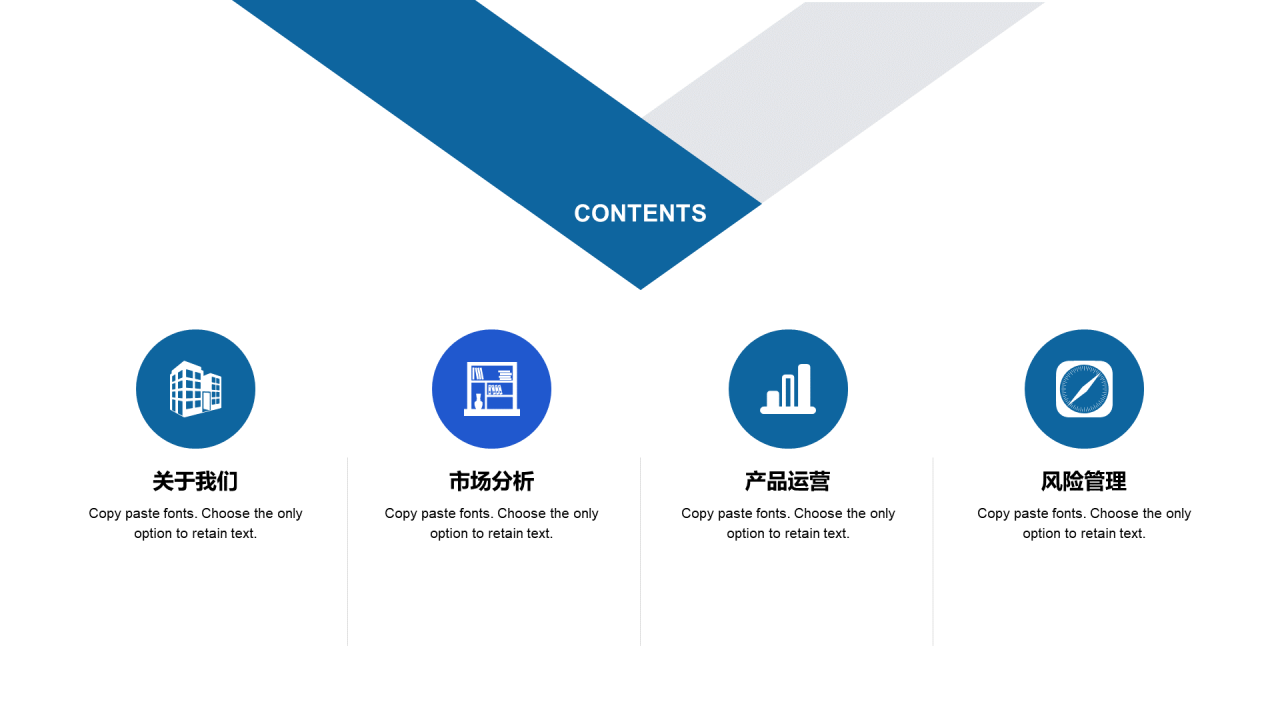 CONTENTS

关于我们

Copy paste fonts. Choose the only option to retain text.

市场分析

Copy paste fonts. Choose the only option to retain text.

产品运营

Copy paste fonts. Choose the only option to retain text.

风险管理

Copy paste fonts. Choose the only option to retain text.